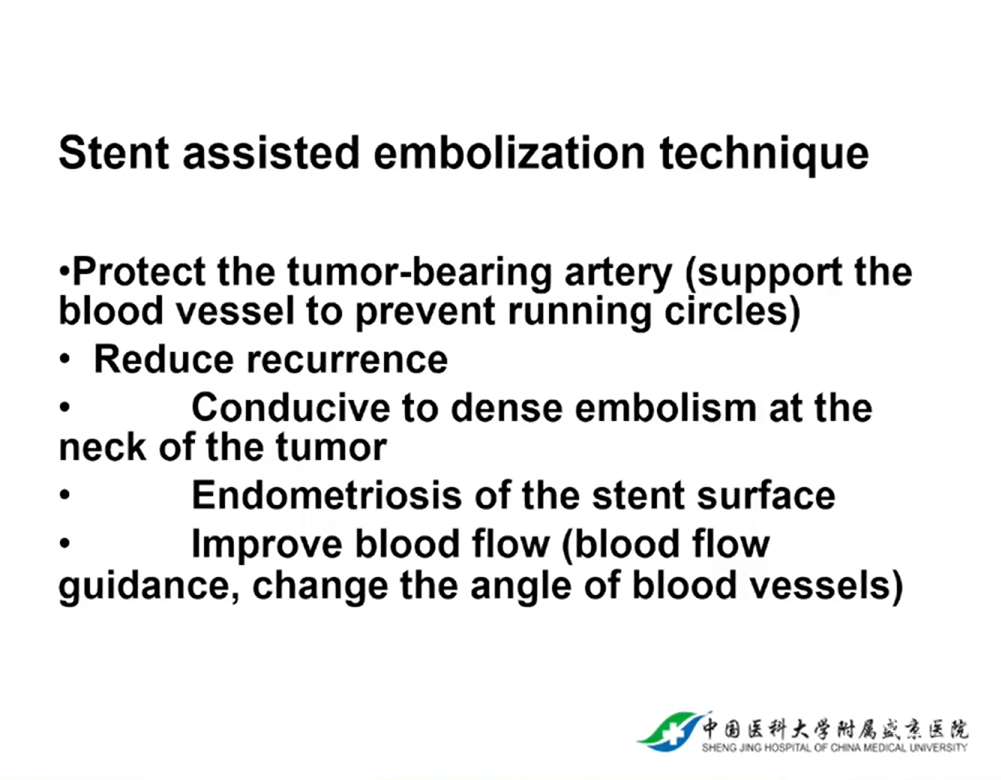 Stent assisted embolization technique

•Protect the tumor-bearing artery (support the blood vessel to prevent running circles)

• Reduce recurrence

• Conducive to dense embolism at the neck of the tumor

• Endometriosis of the stent surface

• Improve blood flow (blood flow guidance, change the angle of blood vessels)

中国医科大学附属盛京医院
SHENG JING HOSPITAL OF CHINA MEDICAL UNIVERSITY